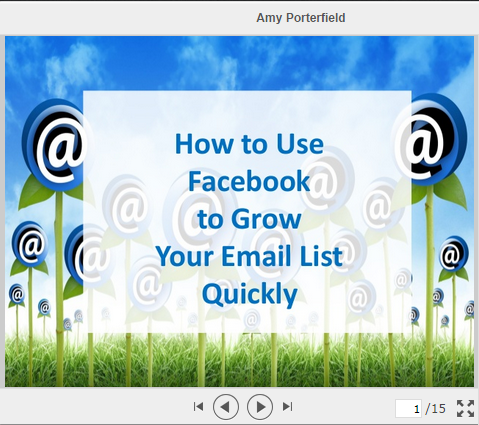 Amy Porterfield

How to Use Facebook to Grow Your Email List Quickly

1 /15